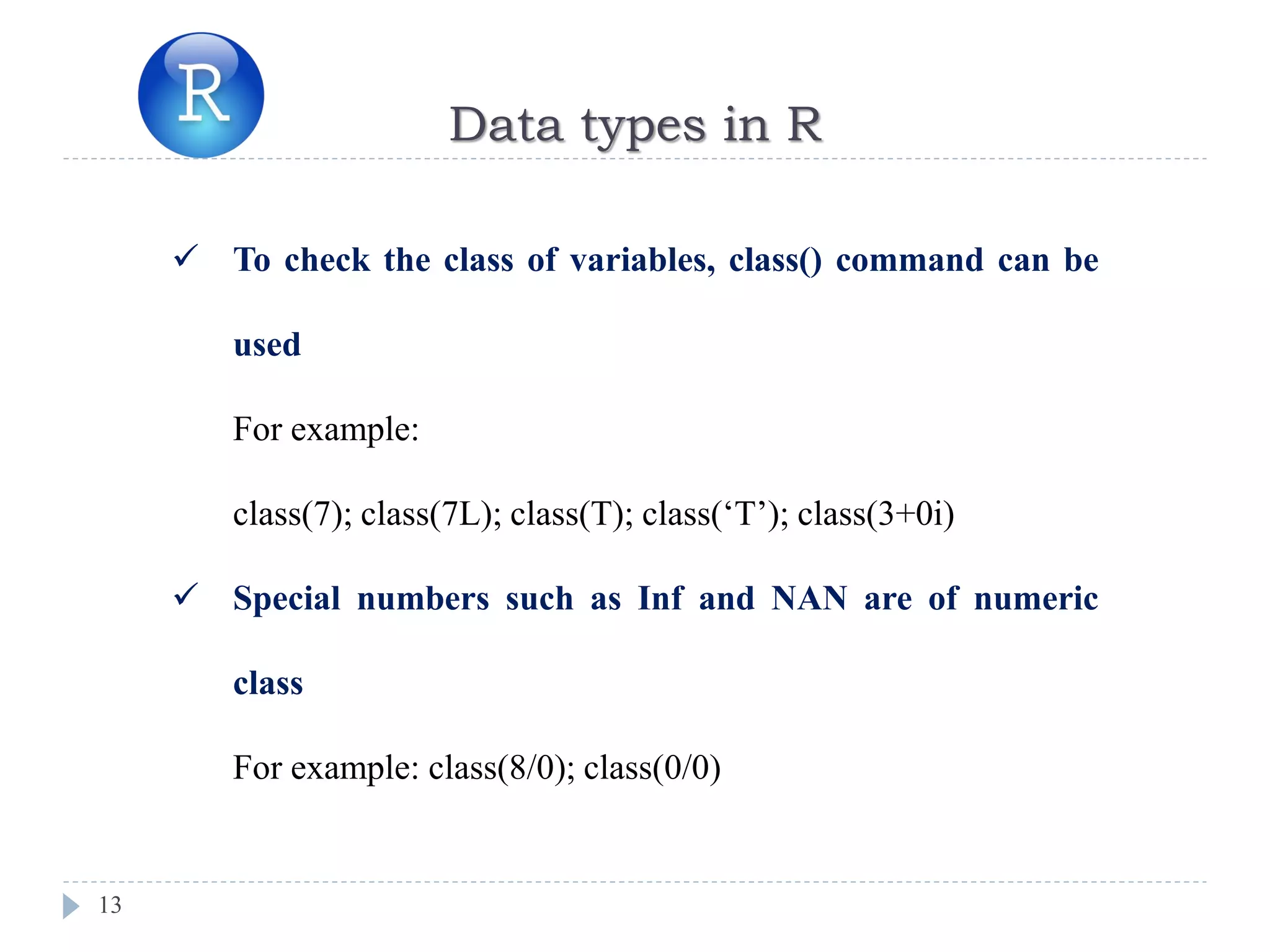 R

Data types in R

✓ To check the class of variables, class() command can be used

For example:

class(7); class(7L); class(T); class(‘T’); class(3+0i)

✓ Special numbers such as Inf and NAN are of numeric class

For example: class(8/0); class(0/0)

13